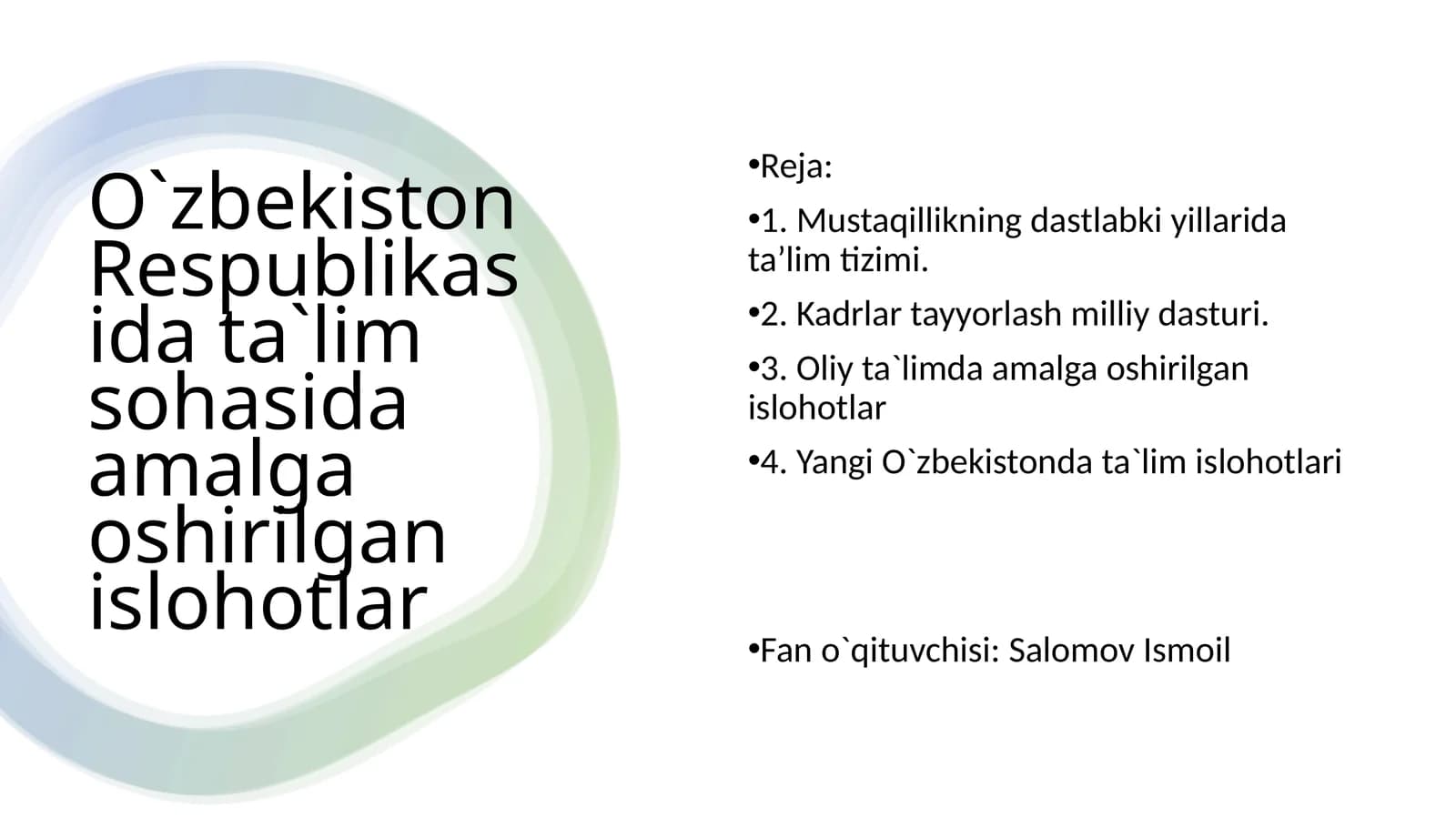 O`zbekiston Respublikasida ta`lim sohasida amalga oshirilgan islohotlar

•Reja:

•1. Mustaqillikning dastlabki yillarida ta’lim tizimi.

•2. Kadrlar tayyorlash milliy dasturi.

•3. Oliy ta`limda amalga oshirilgan islohotlar

•4. Yangi O`zbekistonda ta`lim islohotlari

•Fan o`qituvchisi: Salomov Ismoil